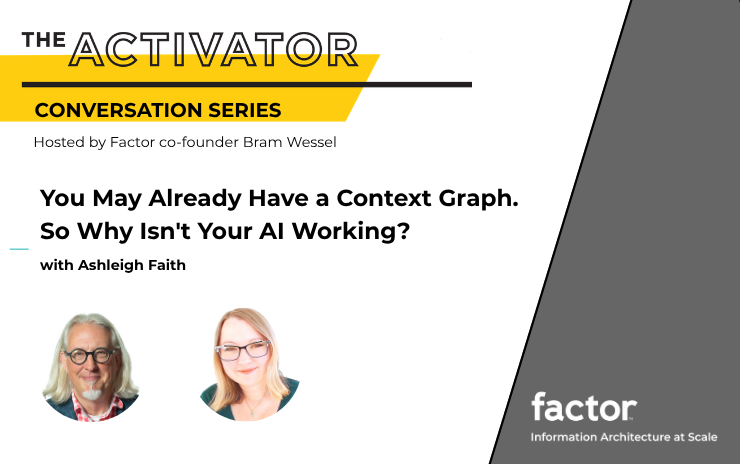 THE ACTIVATOR

CONVERSATION SERIES

Hosted by Factor co-founder Bram Wessel

You May Already Have a Context Graph. So Why Isn't Your AI Working?

with Ashleigh Faith

factor

Information Architecture at Scale